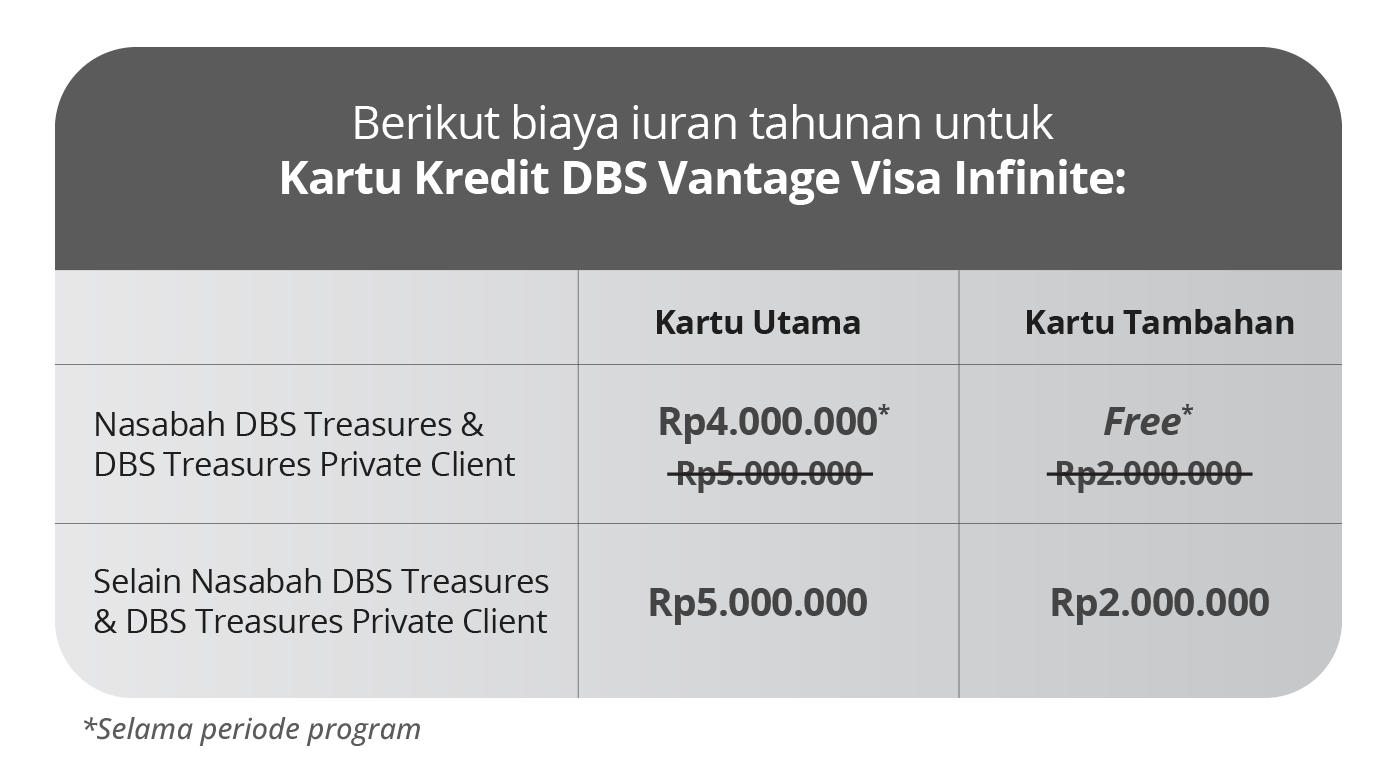 Berikut biaya iuran tahunan untuk
Kartu Kredit DBS Vantage Visa Infinite:

| | Kartu Utama | Kartu Tambahan |
|---|---|---|
| Nasabah DBS Treasures & DBS Treasures Private Client | Rp4.000.000* ~~Rp5.000.000~~ | Free* ~~Rp2.000.000~~ |
| Selain Nasabah DBS Treasures & DBS Treasures Private Client | Rp5.000.000 | Rp2.000.000 |

*Selama periode program